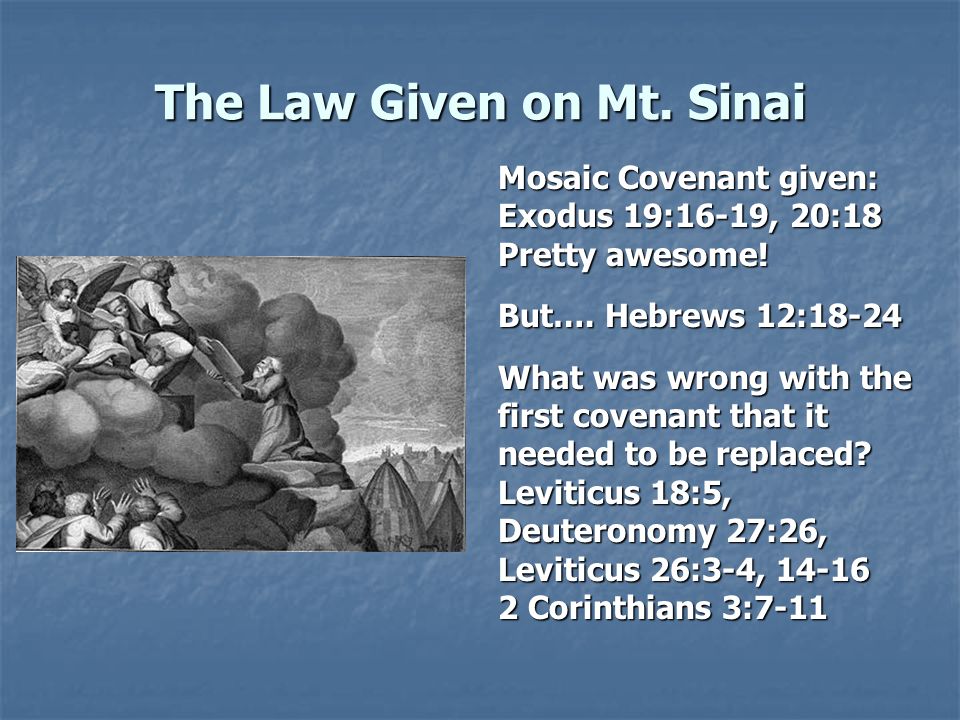 The Law Given on Mt. Sinai

Mosaic Covenant given: Exodus 19:16-19, 20:18 Pretty awesome!

But…. Hebrews 12:18-24

What was wrong with the first covenant that it needed to be replaced? Leviticus 18:5, Deuteronomy 27:26, Leviticus 26:3-4, 14-16 2 Corinthians 3:7-11